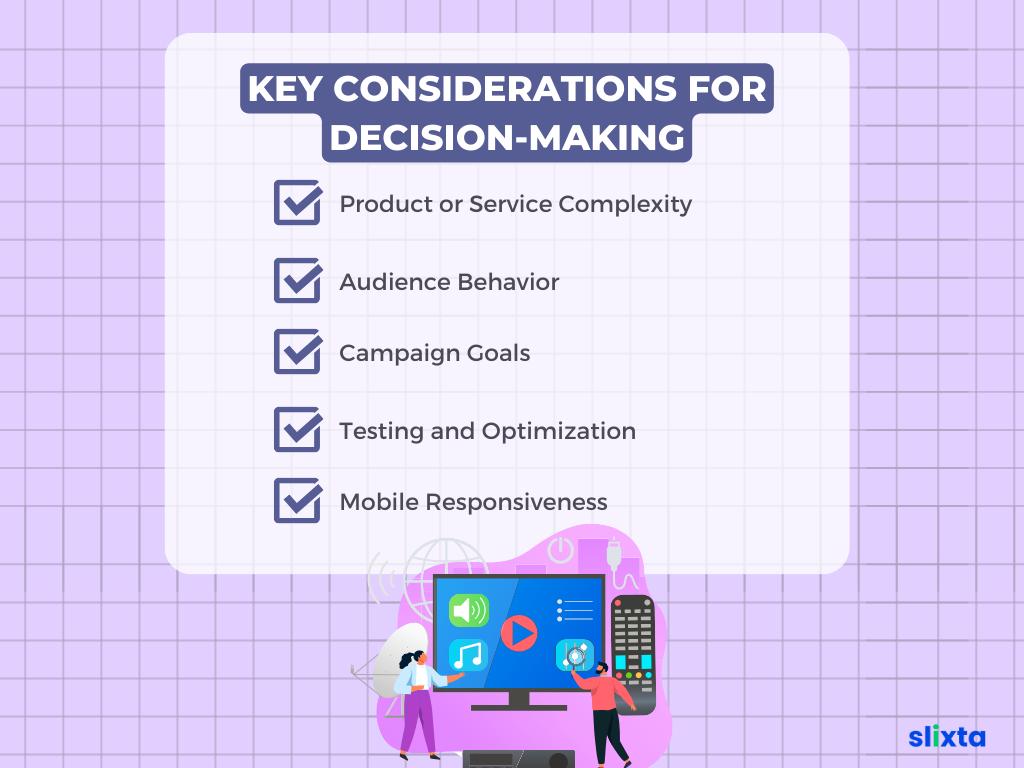 KEY CONSIDERATIONS FOR DECISION-MAKING

Product or Service Complexity

Audience Behavior

Campaign Goals

Testing and Optimization

Mobile Responsiveness

slixta